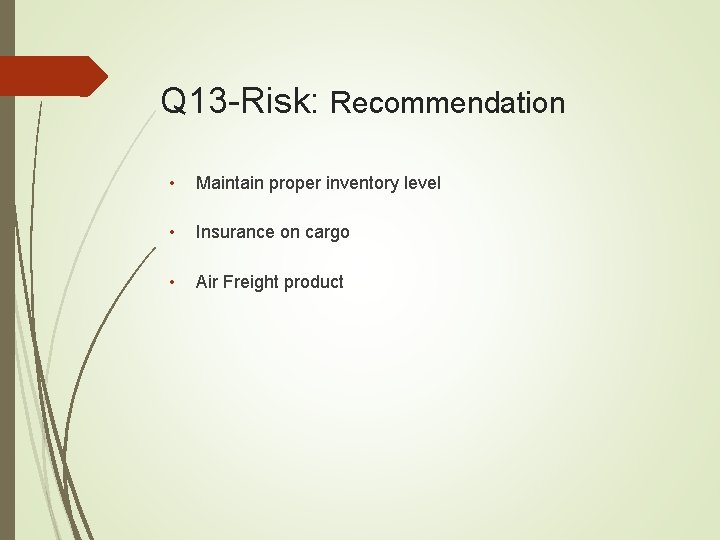 Q13-Risk: Recommendation

• Maintain proper inventory level

• Insurance on cargo

• Air Freight product